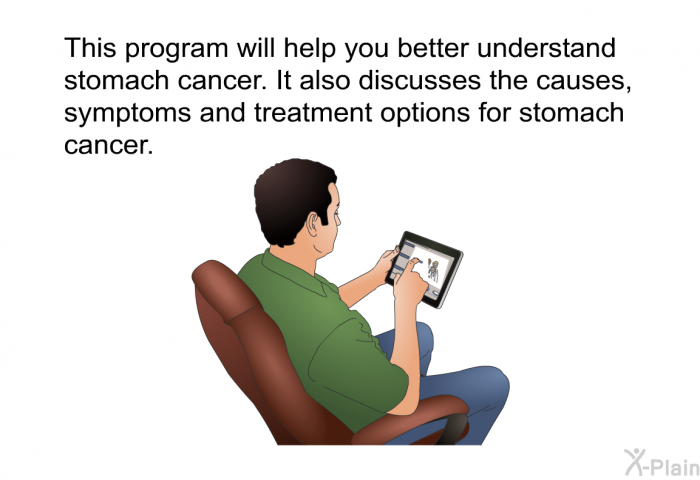 This program will help you better understand stomach cancer. It also discusses the causes, symptoms and treatment options for stomach cancer.

X-Plain